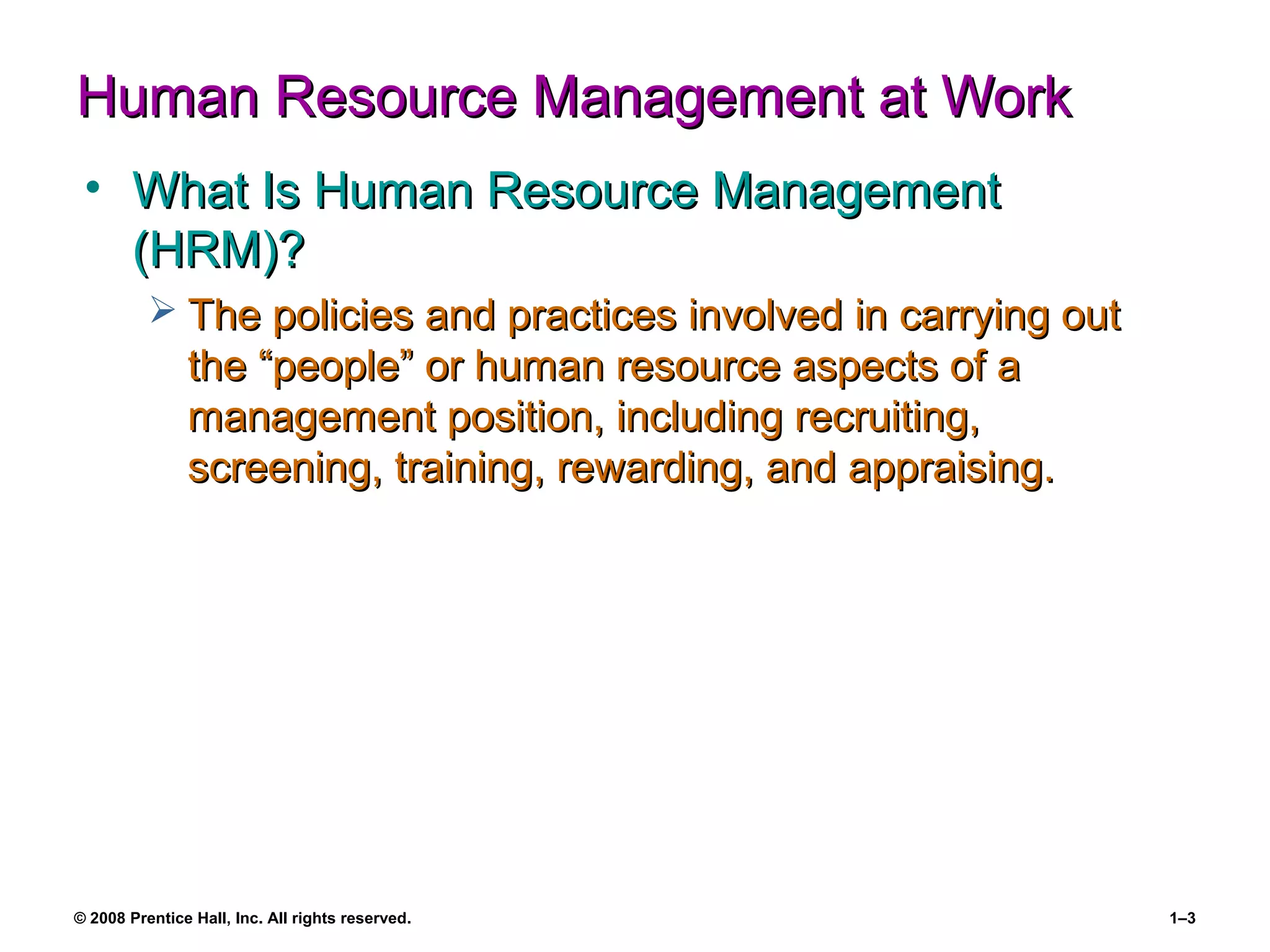 Human Resource Management at Work

• What Is Human Resource Management (HRM)?

➢ The policies and practices involved in carrying out the “people” or human resource aspects of a management position, including recruiting, screening, training, rewarding, and appraising.

© 2008 Prentice Hall, Inc. All rights reserved.

1–3